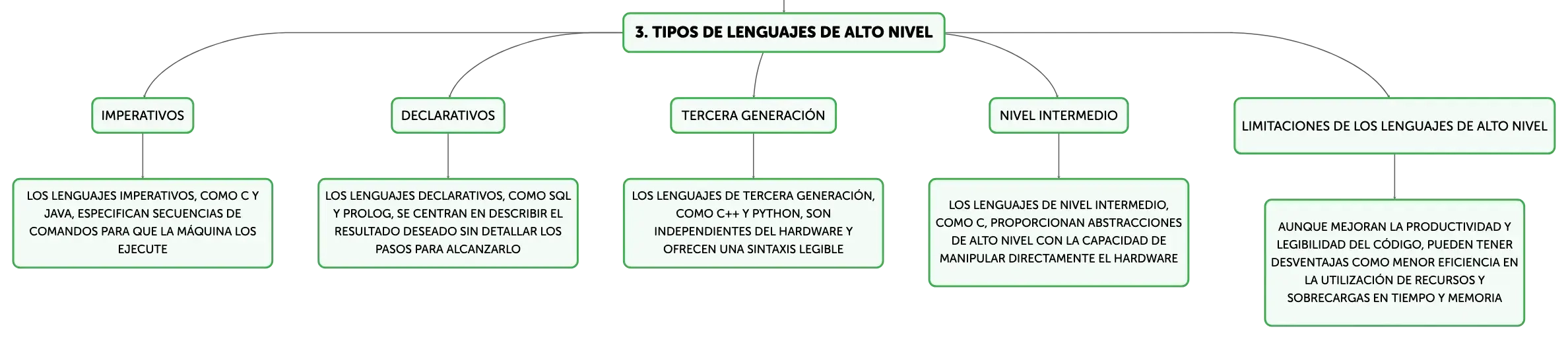 3. TIPOS DE LENGUAJES DE ALTO NIVEL

IMPERATIVOS

LOS LENGUAJES IMPERATIVOS, COMO C Y JAVA, ESPECIFICAN SECUENCIAS DE COMANDOS PARA QUE LA MÁQUINA LOS EJECUTE

DECLARATIVOS

LOS LENGUAJES DECLARATIVOS, COMO SQL Y PROLOG, SE CENTRAN EN DESCRIBIR EL RESULTADO DESEADO SIN DETALLAR LOS PASOS PARA ALCANZARLO

TERCERA GENERACIÓN

LOS LENGUAJES DE TERCERA GENERACIÓN, COMO C++ Y PYTHON, SON INDEPENDIENTES DEL HARDWARE Y OFRECEN UNA SINTAXIS LEGIBLE

NIVEL INTERMEDIO

LOS LENGUAJES DE NIVEL INTERMEDIO, COMO C, PROPORCIONAN ABSTRACCIONES DE ALTO NIVEL CON LA CAPACIDAD DE MANIPULAR DIRECTAMENTE EL HARDWARE

LIMITACIONES DE LOS LENGUAJES DE ALTO NIVEL

AUNQUE MEJORAN LA PRODUCTIVIDAD Y LEGIBILIDAD DEL CÓDIGO, PUEDEN TENER DESVENTAJAS COMO MENOR EFICIENCIA EN LA UTILIZACIÓN DE RECURSOS Y SOBRECARGAS EN TIEMPO Y MEMORIA